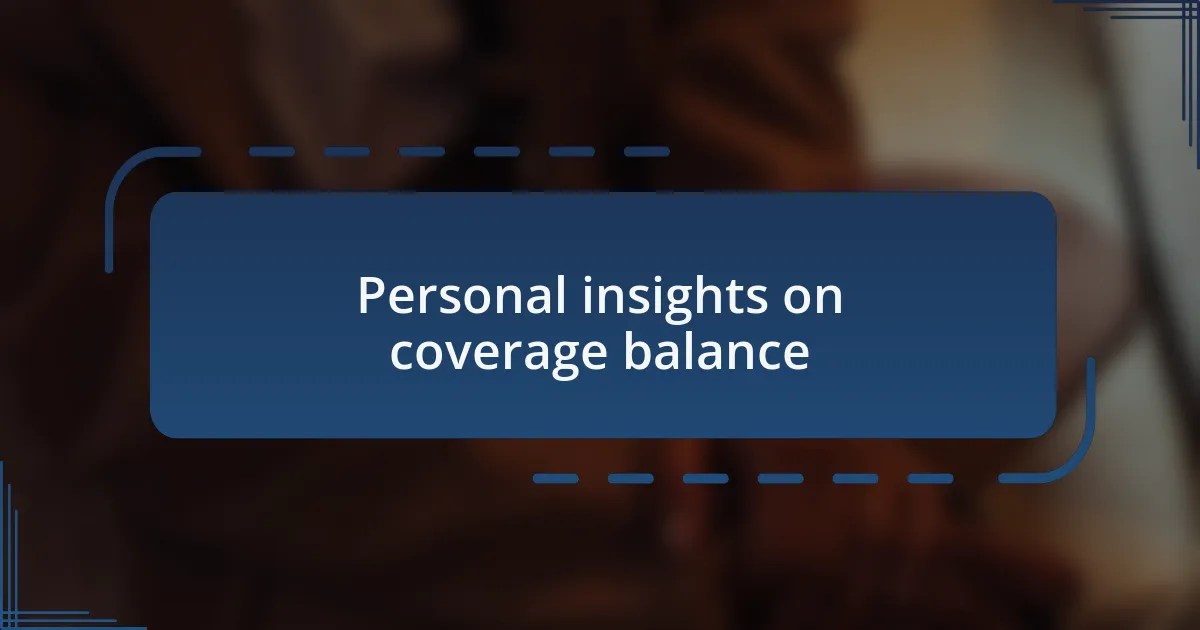 Personal insights on coverage balance